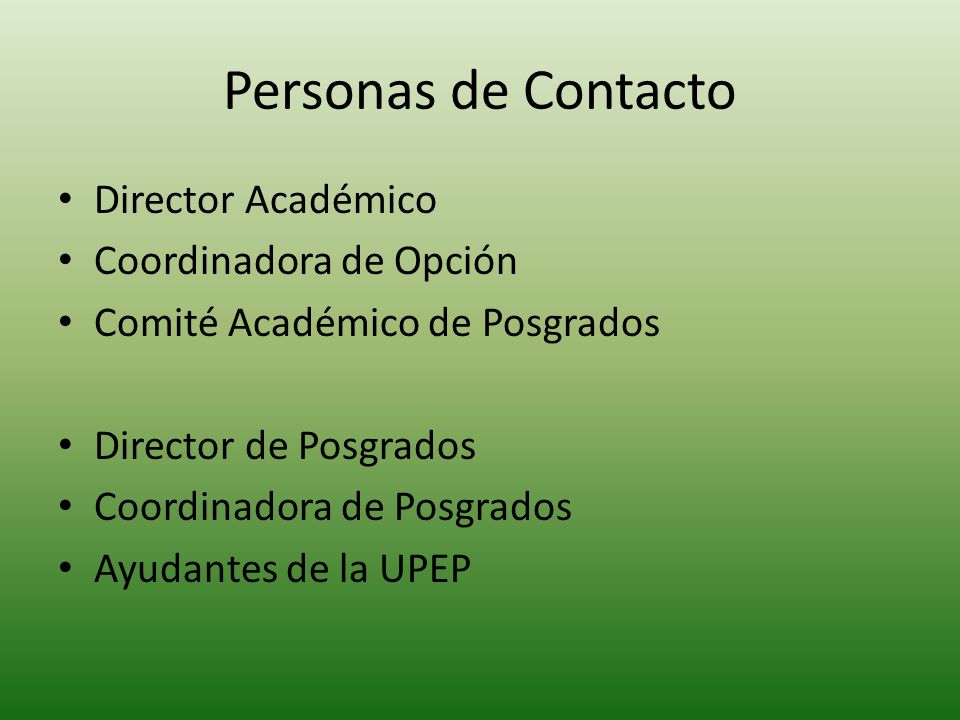 Personas de Contacto

• Director Académico
• Coordinadora de Opción
• Comité Académico de Posgrados

• Director de Posgrados
• Coordinadora de Posgrados
• Ayudantes de la UPEP